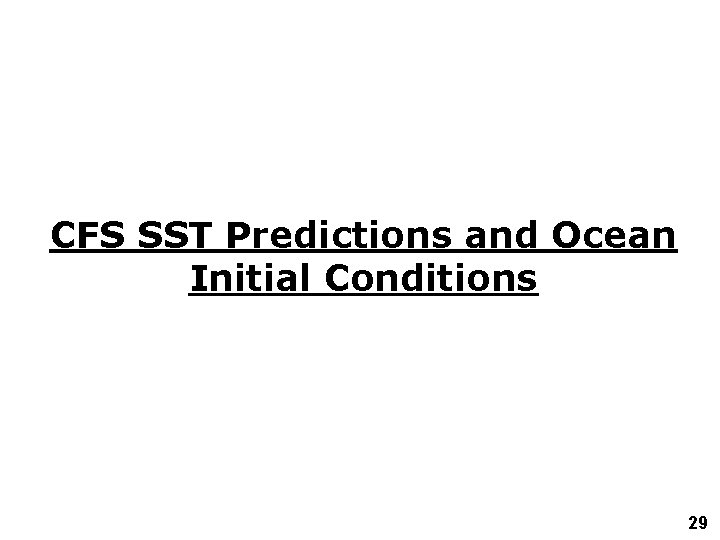 CFS SST Predictions and Ocean Initial Conditions

29